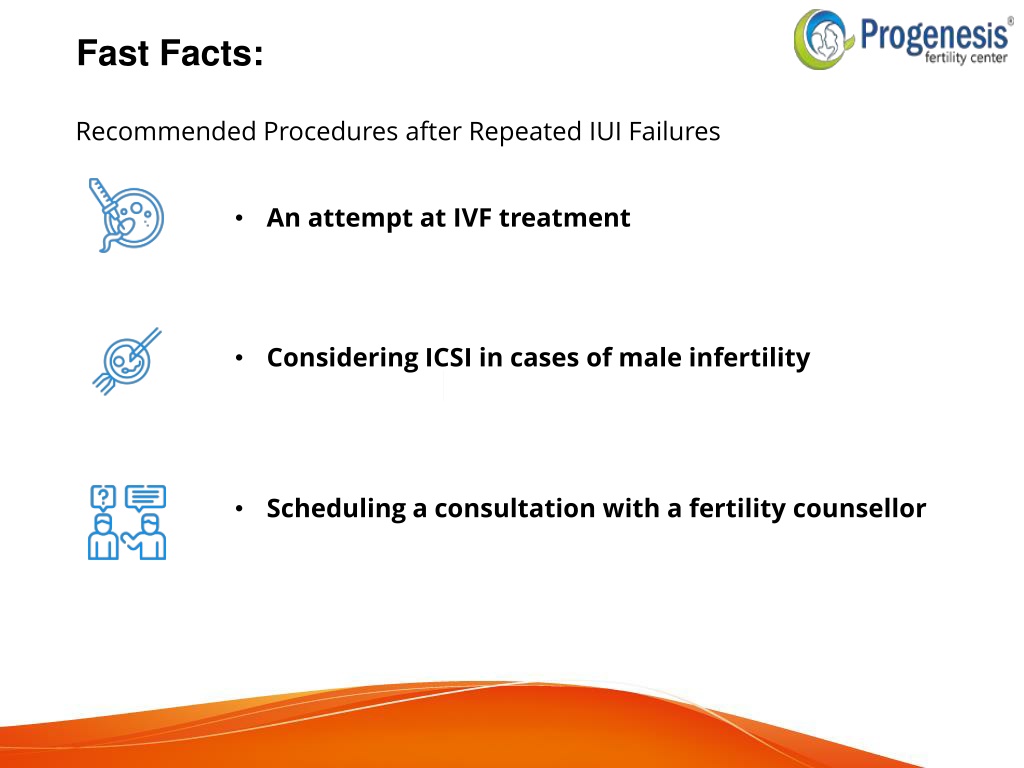 Fast Facts:

Progenesis® fertility center

Recommended Procedures after Repeated IUI Failures

• An attempt at IVF treatment

• Considering ICSI in cases of male infertility

• Scheduling a consultation with a fertility counsellor